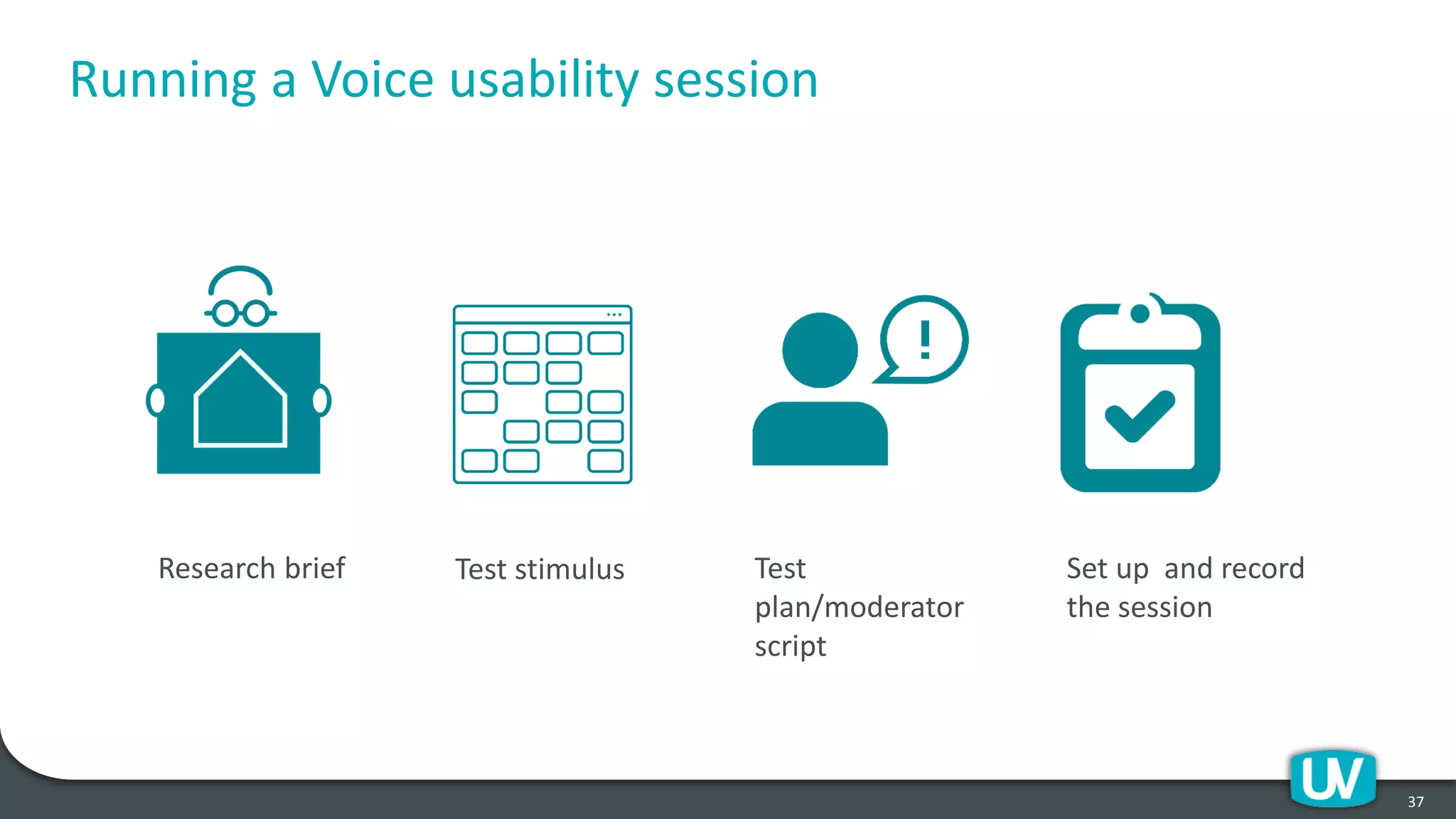 Running a Voice usability session

Research brief

Test stimulus

Test plan/moderator script

Set up and record the session

UV

37